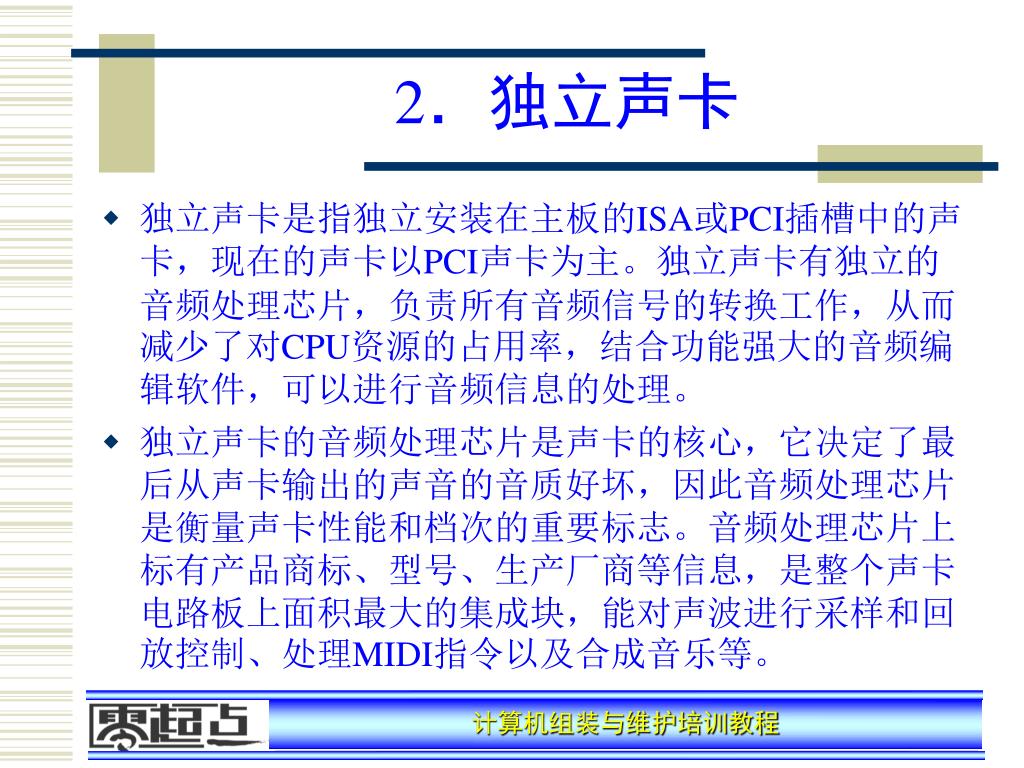 2．独立声卡

◆ 独立声卡是指独立安装在主板的ISA或PCI插槽中的声卡，现在的声卡以PCI声卡为主。独立声卡有独立的音频处理芯片，负责所有音频信号的转换工作，从而减少了对CPU资源的占用率，结合功能强大的音频编辑软件，可以进行音频信息的处理。

◆ 独立声卡的音频处理芯片是声卡的核心，它决定了最后从声卡输出的声音的音质好坏，因此音频处理芯片是衡量声卡性能和档次的重要标志。音频处理芯片上标有产品商标、型号、生产厂商等信息，是整个声卡电路板上面积最大的集成块，能对声波进行采样和回放控制、处理MIDI指令以及合成音乐等。

零起点

计算机组装与维护培训教程